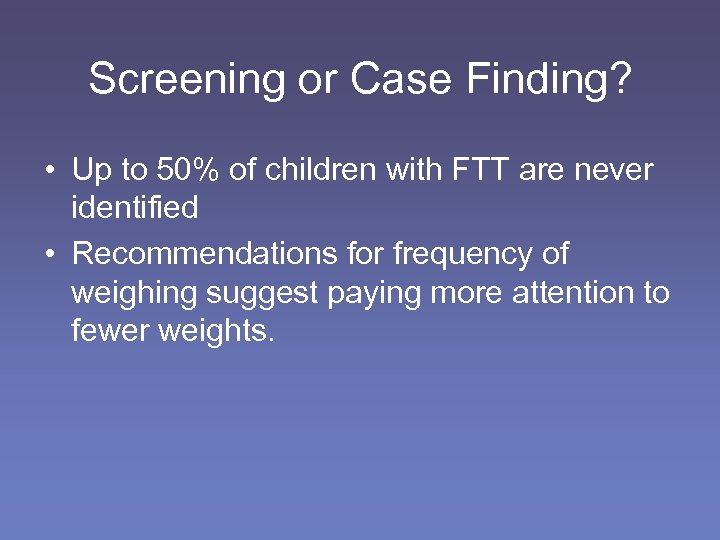 Screening or Case Finding?

• Up to 50% of children with FTT are never identified

• Recommendations for frequency of weighing suggest paying more attention to fewer weights.